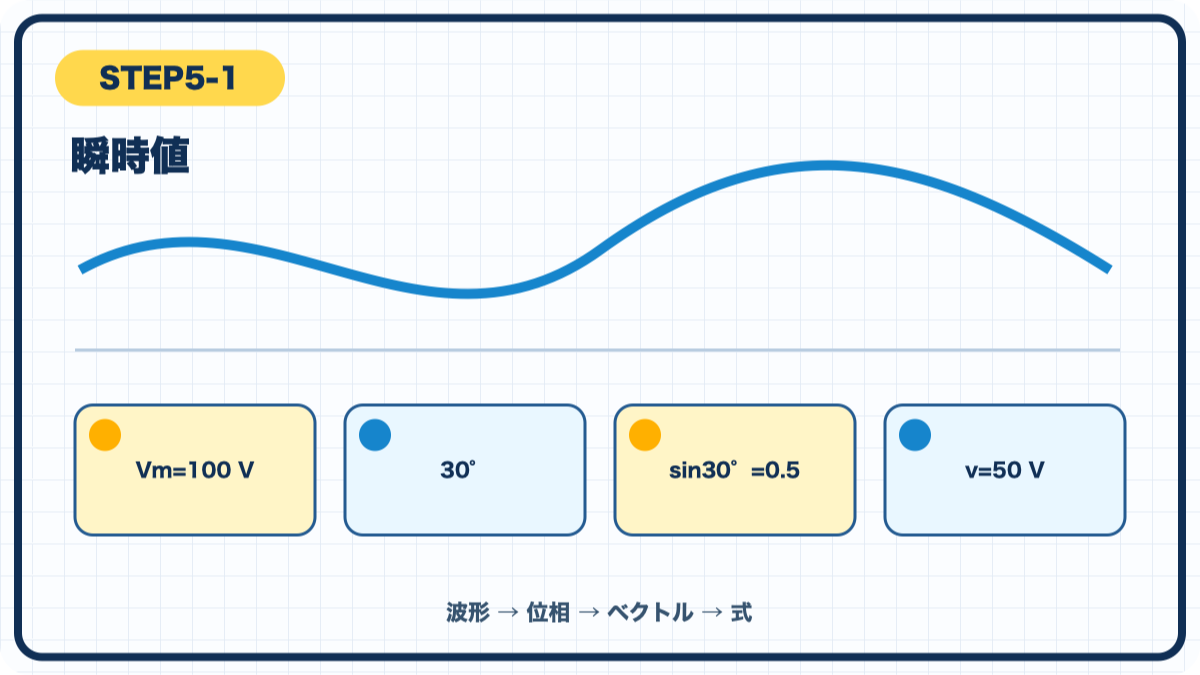 STEP5-1

瞬時値

Vm=100 V

30°

sin30°=0.5

v=50 V

波形 → 位相 → ベクトル → 式